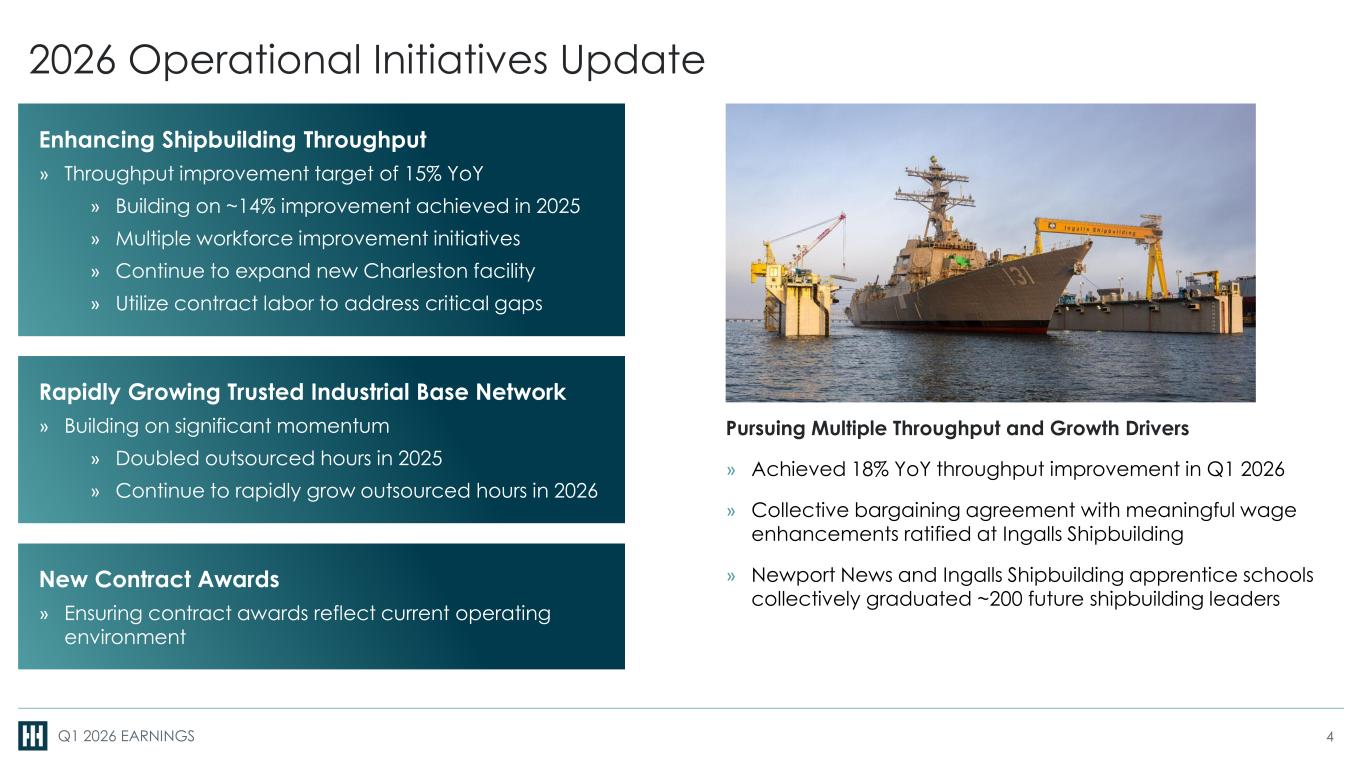 2026 Operational Initiatives Update

Enhancing Shipbuilding Throughput
» Throughput improvement target of 15% YoY
» Building on ~14% improvement achieved in 2025
» Multiple workforce improvement initiatives
» Continue to expand new Charleston facility
» Utilize contract labor to address critical gaps

Rapidly Growing Trusted Industrial Base Network
» Building on significant momentum
» Doubled outsourced hours in 2025
» Continue to rapidly grow outsourced hours in 2026

New Contract Awards
» Ensuring contract awards reflect current operating environment

Ingalls Shipbuilding

131

Pursuing Multiple Throughput and Growth Drivers
» Achieved 18% YoY throughput improvement in Q1 2026
» Collective bargaining agreement with meaningful wage enhancements ratified at Ingalls Shipbuilding
» Newport News and Ingalls Shipbuilding apprentice schools collectively graduated ~200 future shipbuilding leaders

Q1 2026 EARNINGS

4